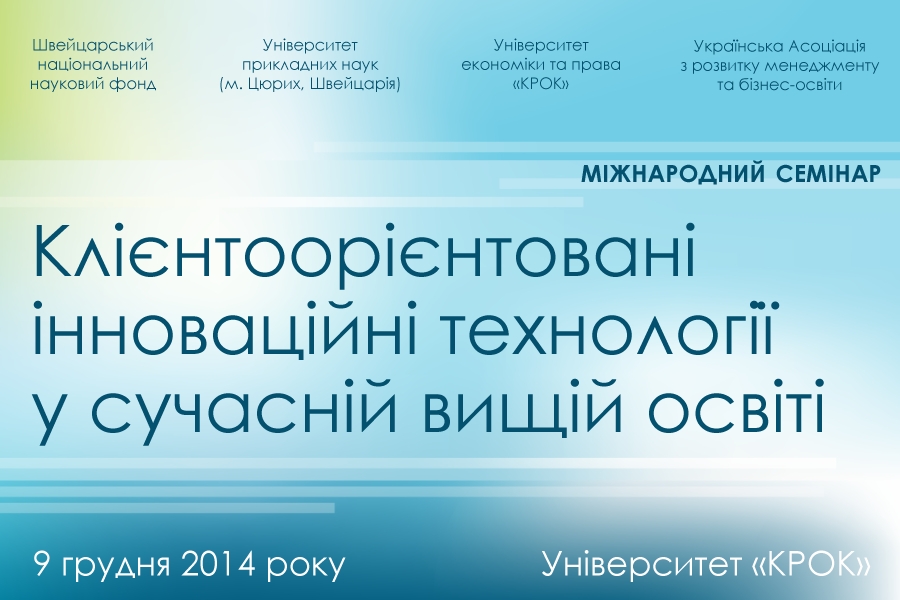 Швейцарський національний науковий фонд

Університет прикладних наук (м. Цюрих, Швейцарія)

Університет економіки та права «КРОК»

Українська Асоціація з розвитку менеджменту та бізнес-освіти

МІЖНАРОДНИЙ СЕМІНАР

Клієнтоорієнтовані інноваційні технології у сучасній вищій освіті

9 грудня 2014 року

Університет «КРОК»